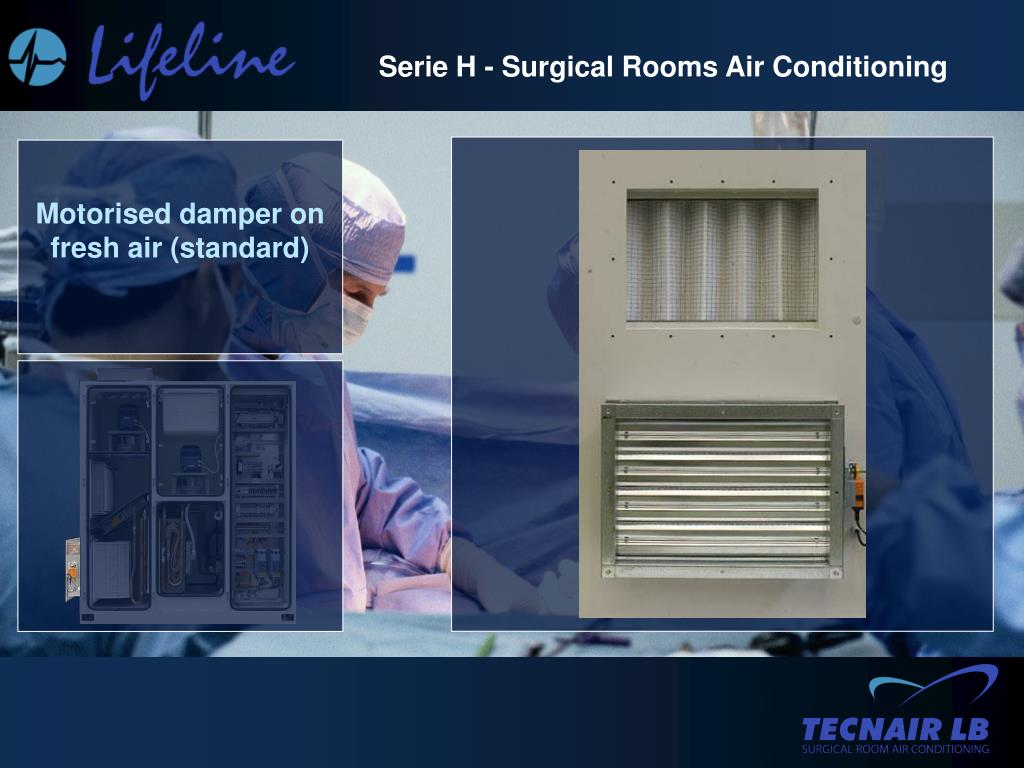 Lifeline

Serie H - Surgical Rooms Air Conditioning

Motorised damper on fresh air (standard)

TECNAIR LB
SURGICAL ROOM AIR CONDITIONING